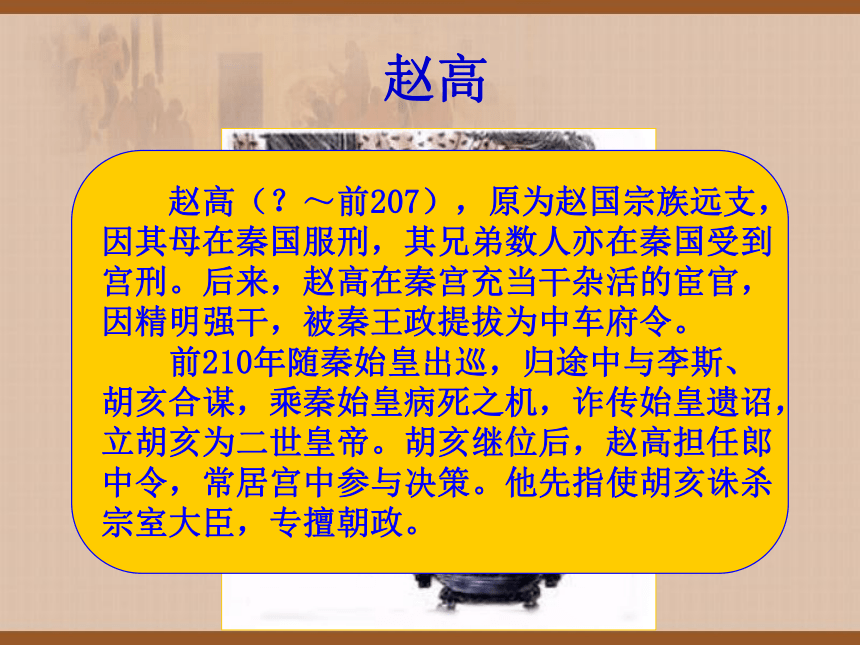 赵高

赵高（？～前207），原为赵国宗族远支，因其母在秦国服刑，其兄弟数人亦在秦国受到宫刑。后来，赵高在秦宫充当干杂活的宦官，因精明强干，被秦王政提拔为中车府令。

前210年随秦始皇出巡，归途中与李斯、胡亥合谋，乘秦始皇病死之机，诈传始皇遗诏，立胡亥为二世皇帝。胡亥继位后，赵高担任郎中令，常居宫中参与决策。他先指使胡亥诛杀宗室大臣，专擅朝政。